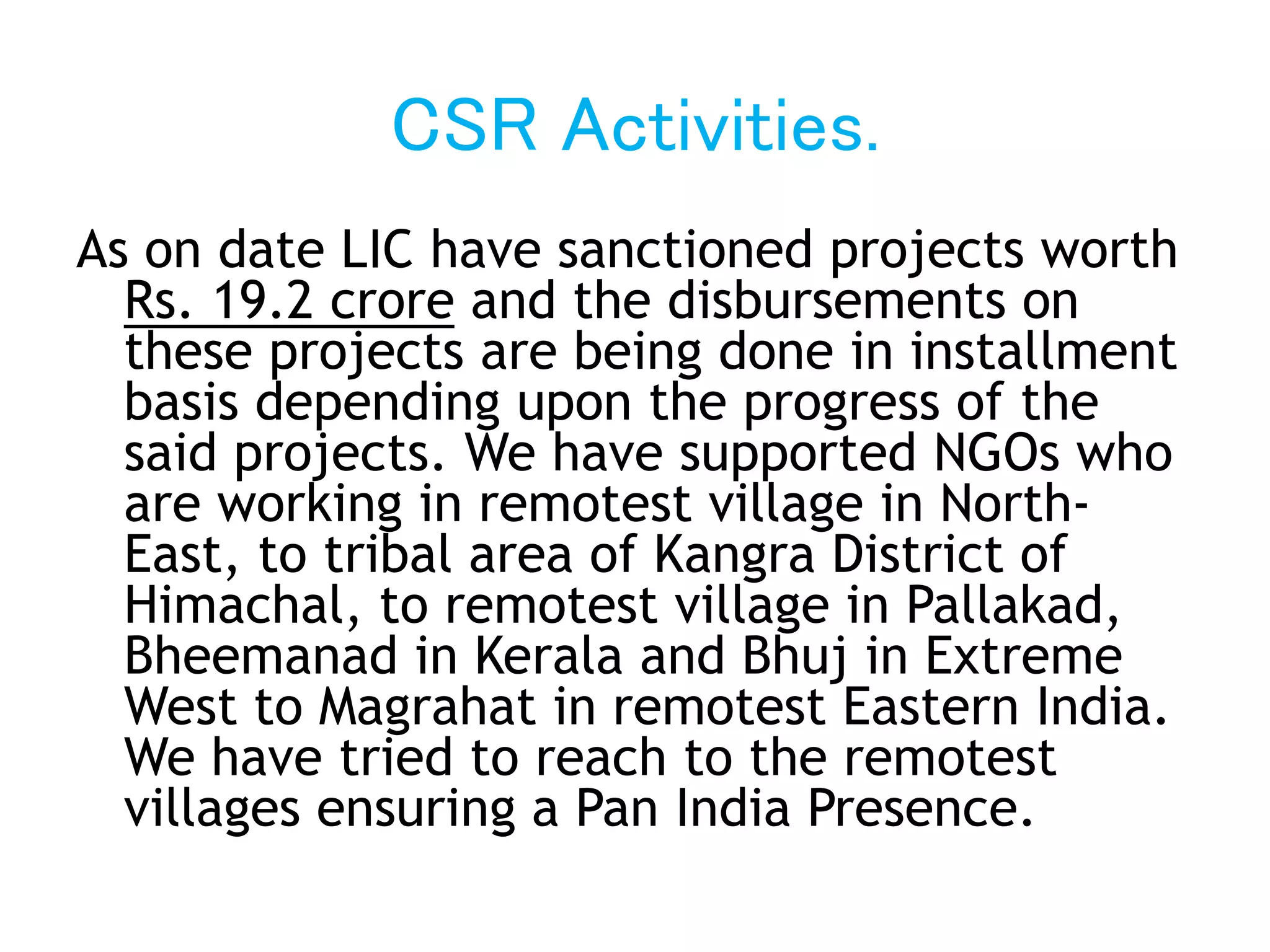 CSR Activities.

As on date LIC have sanctioned projects worth Rs. 19.2 crore and the disbursements on these projects are being done in installment basis depending upon the progress of the said projects. We have supported NGOs who are working in remotest village in North-East, to tribal area of Kangra District of Himachal, to remotest village in Pallakad, Bheemanad in Kerala and Bhuj in Extreme West to Magrahat in remotest Eastern India. We have tried to reach to the remotest villages ensuring a Pan India Presence.